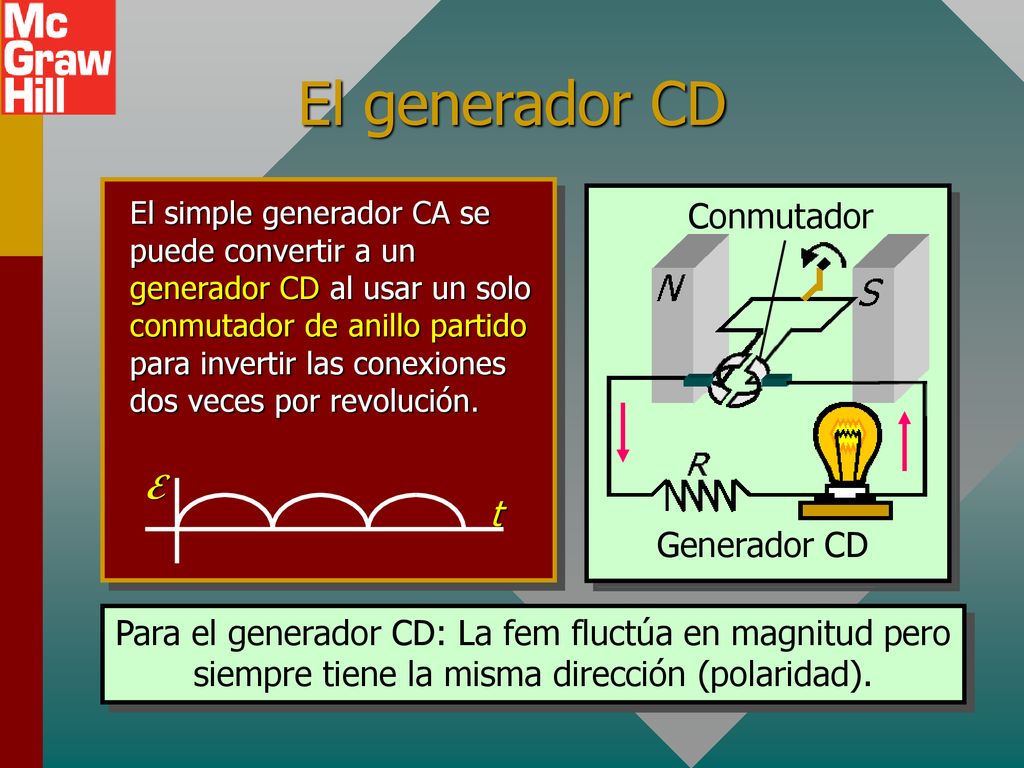 Mc Graw Hill

El generador CD

El simple generador CA se puede convertir a un generador CD al usar un solo conmutador de anillo partido para invertir las conexiones dos veces por revolución.

$\mathcal{E}$

$t$

Conmutador

N

S

R

Generador CD

Para el generador CD: La fem fluctúa en magnitud pero siempre tiene la misma dirección (polaridad).